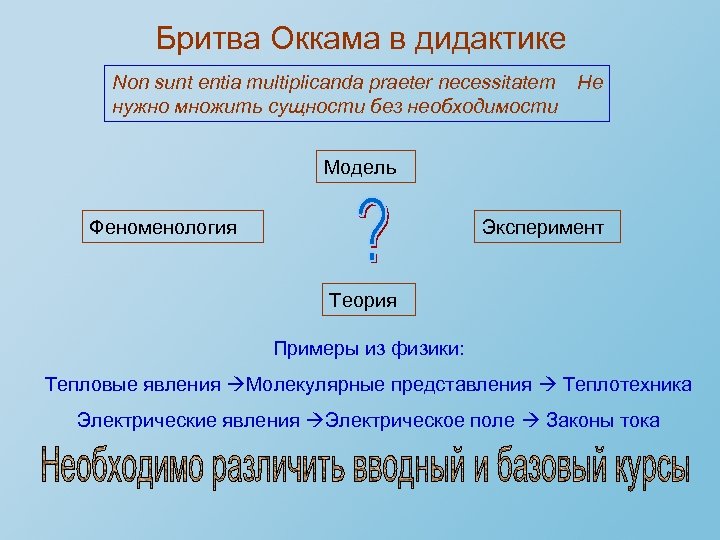 Бритва Оккама в дидактике

Non sunt entia multiplicanda praeter necessitatem Не нужно множить сущности без необходимости

Модель

Феноменология

?

Эксперимент

Теория

Примеры из физики:

Тепловые явления →Молекулярные представления → Теплотехника

Электрические явления →Электрическое поле → Законы тока

Необходимо различить вводный и базовый курсы